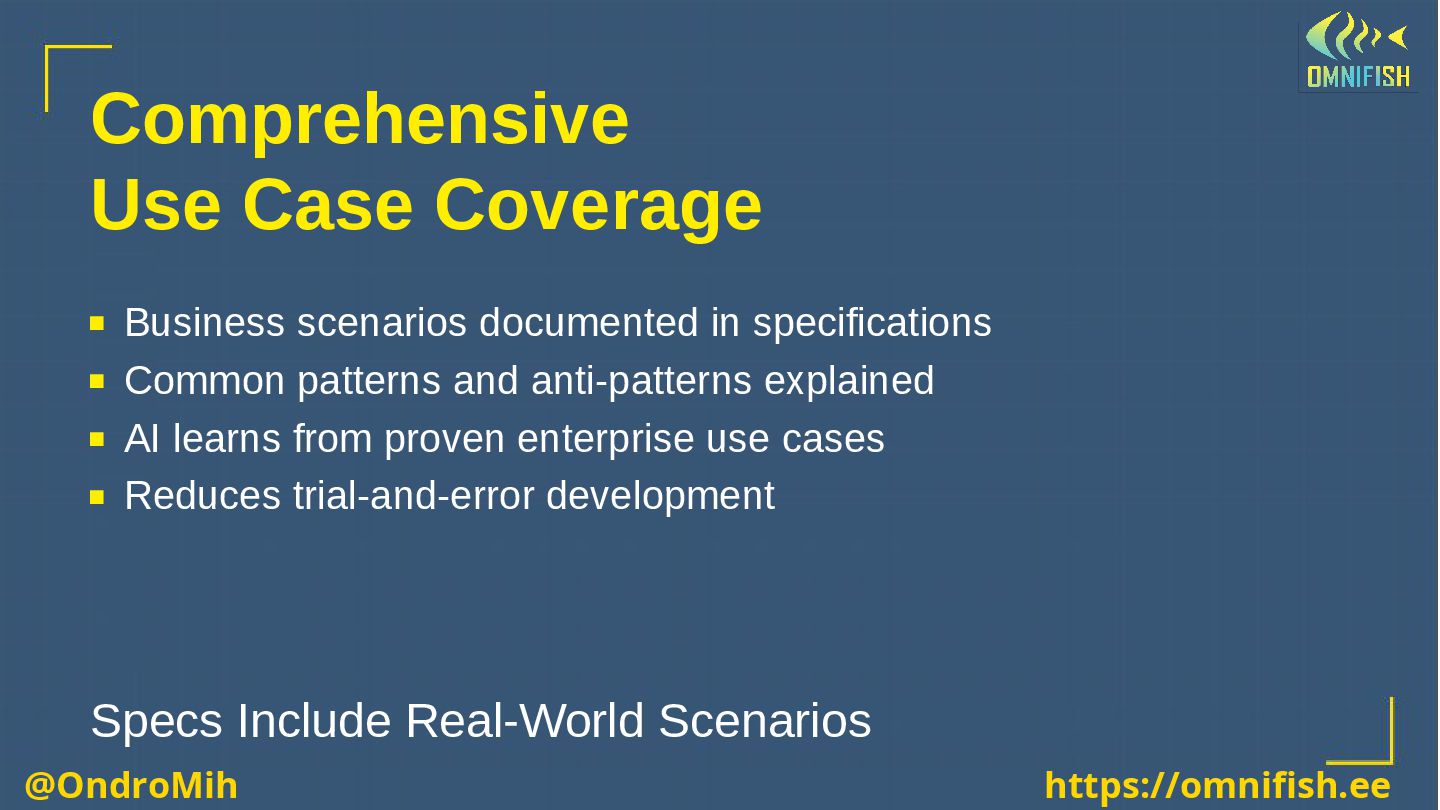 OMNIFISH

Comprehensive
Use Case Coverage

- Business scenarios documented in specifications
- Common patterns and anti-patterns explained
- AI learns from proven enterprise use cases
- Reduces trial-and-error development

Specs Include Real-World Scenarios

@OndroMih

https://omnifish.ee